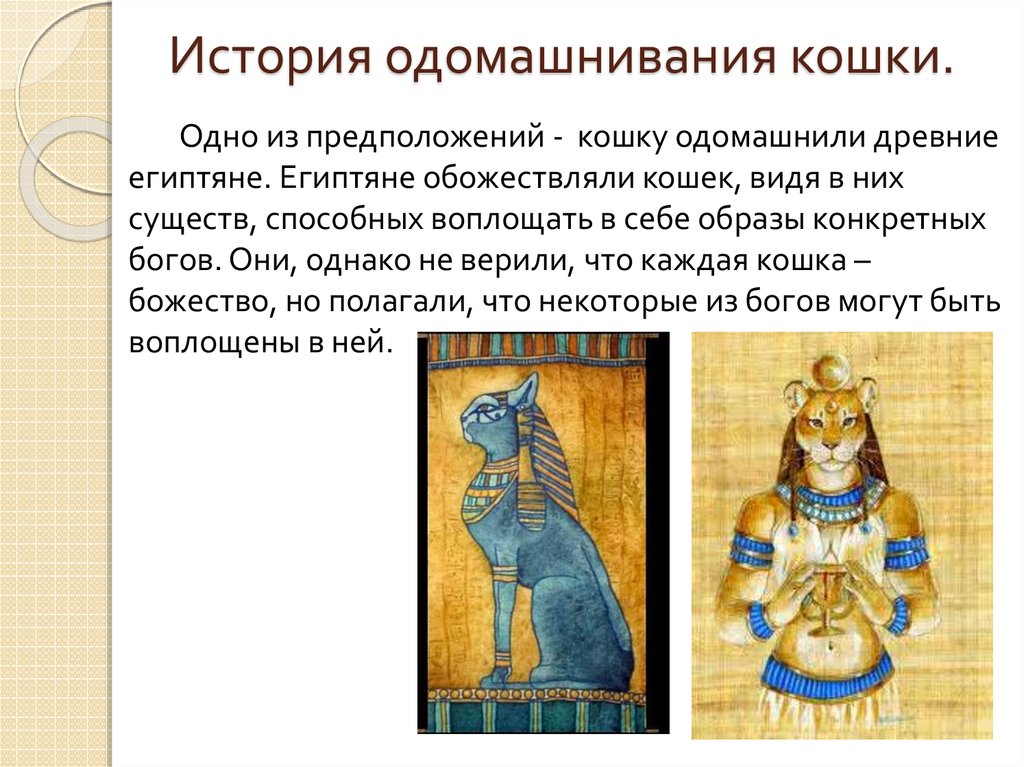 История одомашнивания кошки.

Одно из предположений - кошку одомашнили древние египтяне. Египтяне обожествляли кошек, видя в них существ, способных воплощать в себе образы конкретных богов. Они, однако не верили, что каждая кошка – божество, но полагали, что некоторые из богов могут быть воплощены в ней.